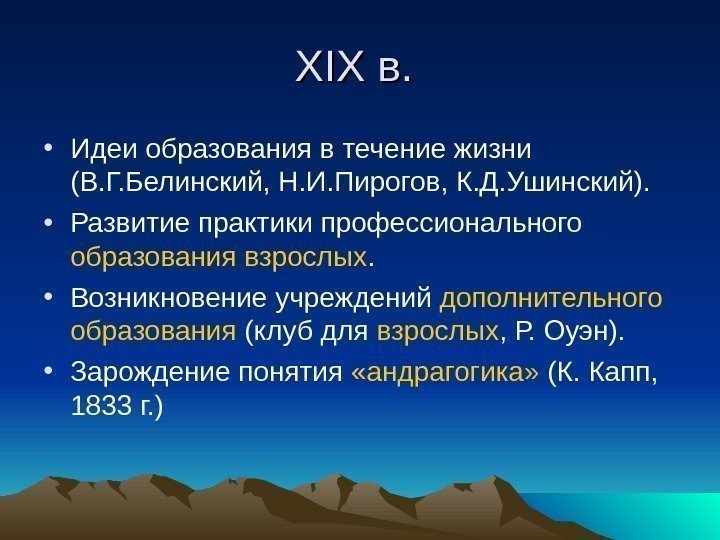 XIX в.

• Идеи образования в течение жизни (В.Г.Белинский, Н.И.Пирогов, К.Д.Ушинский).

• Развитие практики профессионального образования взрослых.

• Возникновение учреждений дополнительного образования (клуб для взрослых, Р. Оуэн).

• Зарождение понятия «андрагогика» (К. Капп, 1833 г.)